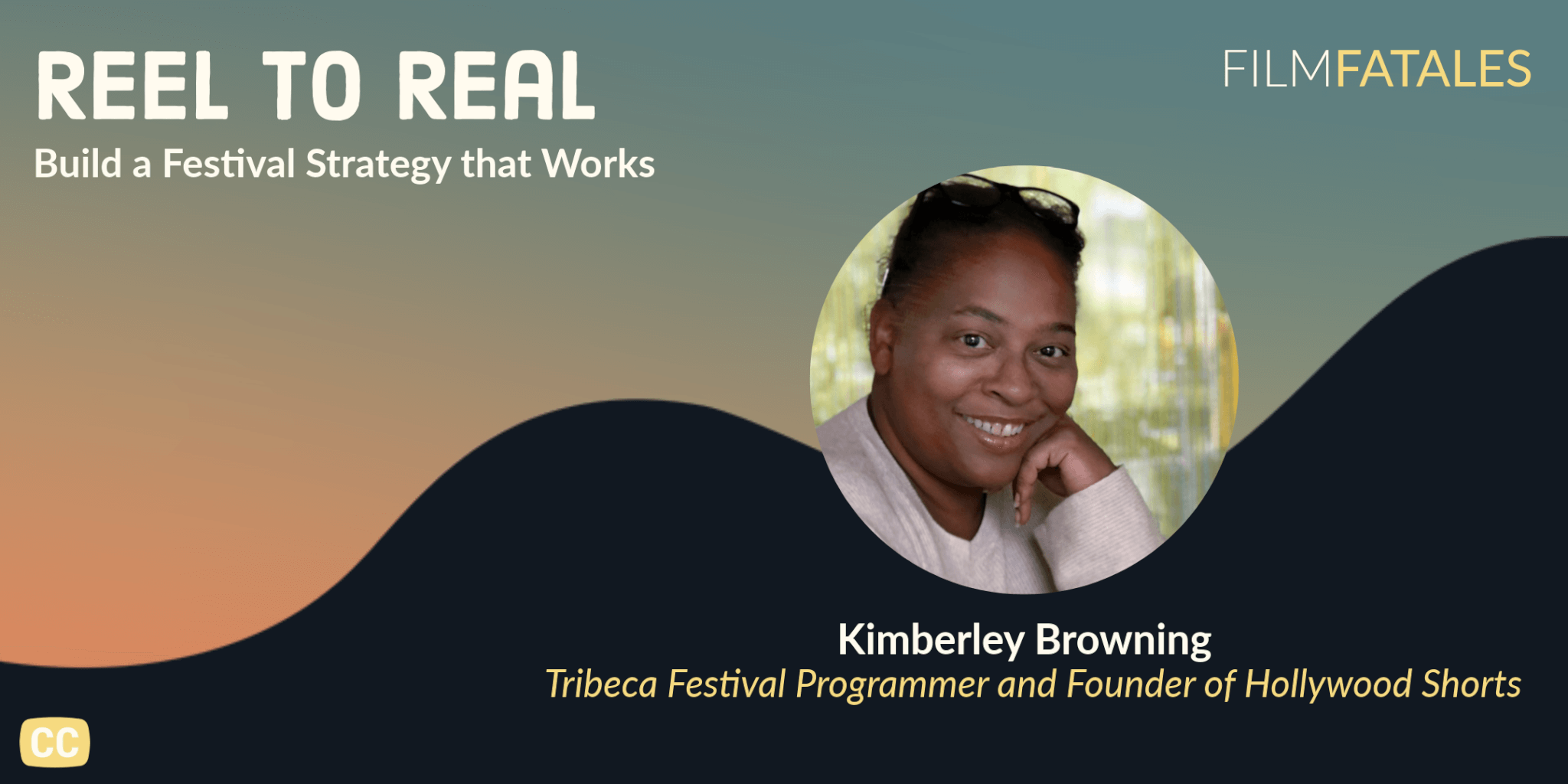 REEL TO REAL
Build a Festival Strategy that Works

FILMFATALES

Kimberley Browning
Tribeca Festival Programmer and Founder of Hollywood Shorts

CC